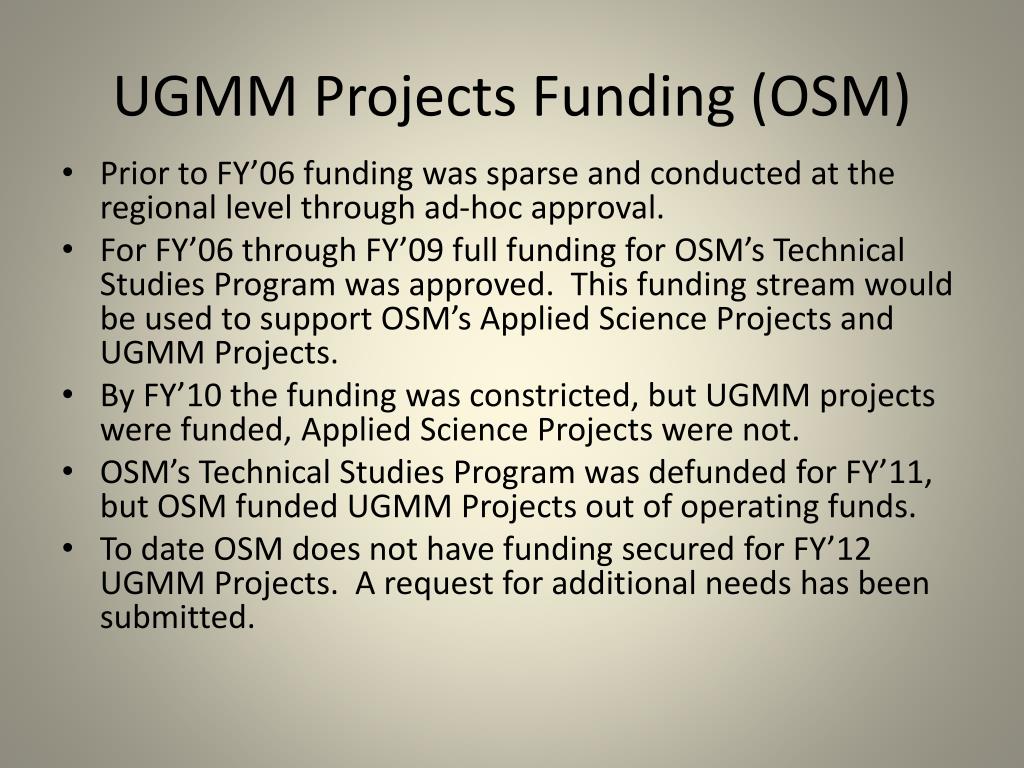 UGMM Projects Funding (OSM)

• Prior to FY’06 funding was sparse and conducted at the regional level through ad-hoc approval.
• For FY’06 through FY’09 full funding for OSM’s Technical Studies Program was approved. This funding stream would be used to support OSM’s Applied Science Projects and UGMM Projects.
• By FY’10 the funding was constricted, but UGMM projects were funded, Applied Science Projects were not.
• OSM’s Technical Studies Program was defunded for FY’11, but OSM funded UGMM Projects out of operating funds.
• To date OSM does not have funding secured for FY’12 UGMM Projects. A request for additional needs has been submitted.